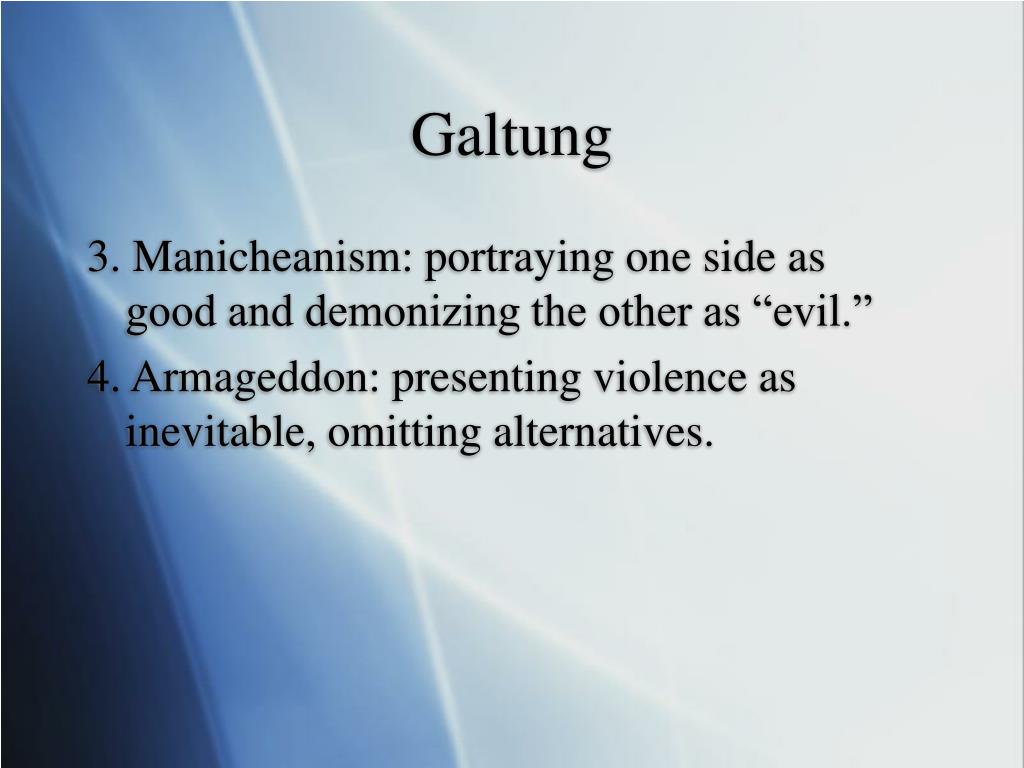 Galtung

3. Manicheanism: portraying one side as good and demonizing the other as “evil.”

4. Armageddon: presenting violence as inevitable, omitting alternatives.